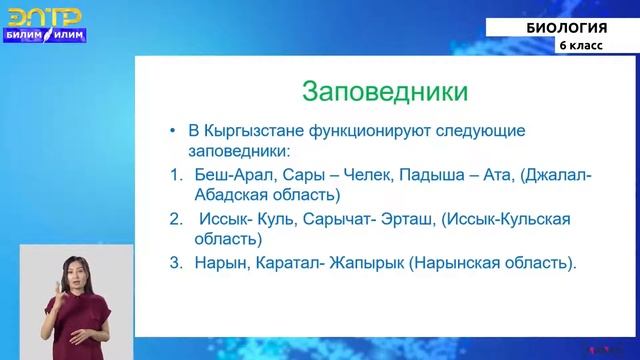 ЭЛТР
БИЛИМ ИЛИМ

БИОЛОГИЯ
6 класс

Заповедники

• В Кыргызстане функционируют следующие заповедники:
1. Беш-Арал, Сары – Челек, Падыша – Ата, (Джалал-Абадская область)
2. Иссык- Куль, Сарычат- Эрташ, (Иссык-Кульская область)
3. Нарын, Каратал- Жапырык (Нарынская область).